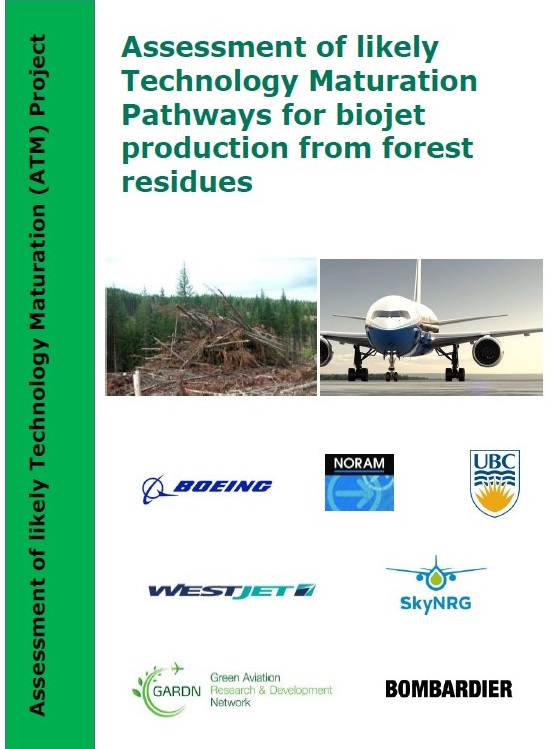 Assessment of likely Technology Maturation (ATM) Project

Assessment of likely Technology Maturation Pathways for biojet production from forest residues

BOEING

NORAM

UBC

WESTJET

SkyNRG

GARDN Green Aviation Research & Development Network

BOMBARDIER